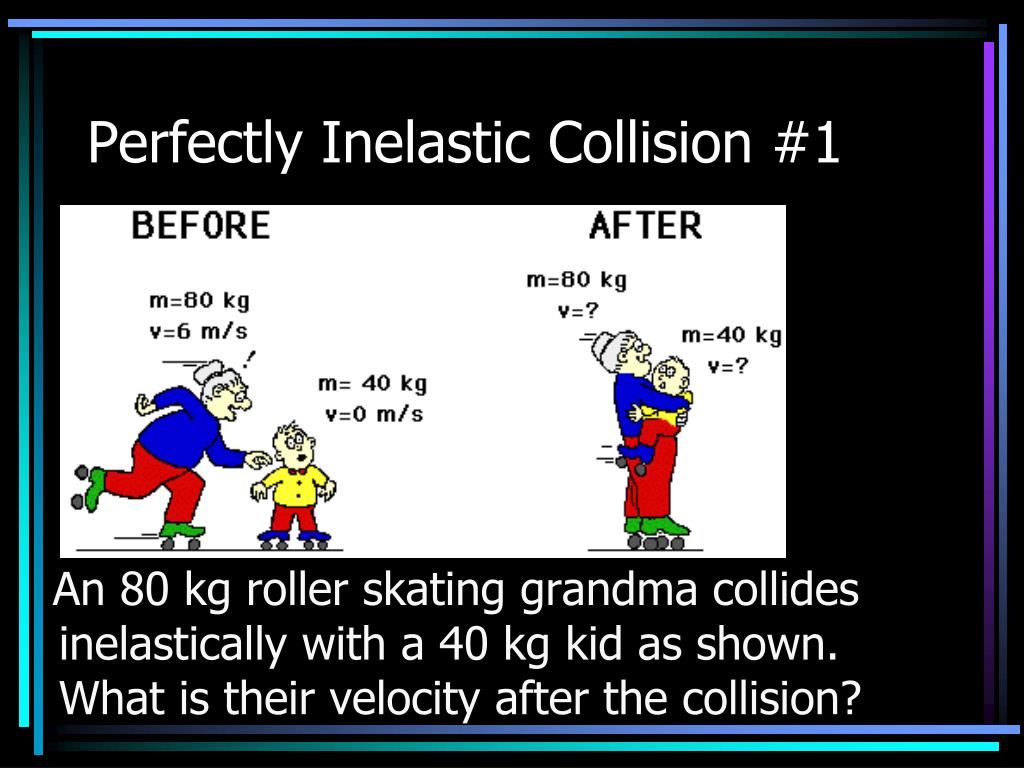 Perfectly Inelastic Collision #1

BEFORE

m=80 kg
v=6 m/s

m= 40 kg
v=0 m/s

AFTER

m=80 kg
v=?

m=40 kg
v=?

An 80 kg roller skating grandma collides inelastically with a 40 kg kid as shown. What is their velocity after the collision?